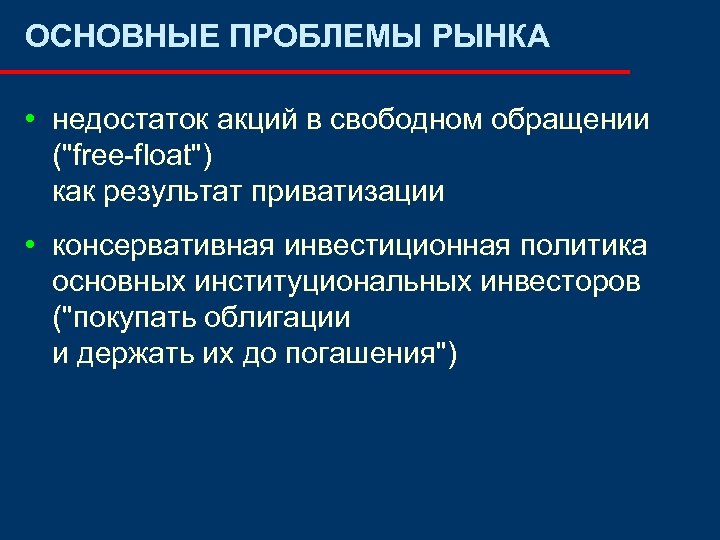 ОСНОВНЫЕ ПРОБЛЕМЫ РЫНКА

• недостаток акций в свободном обращении ("free-float") как результат приватизации

• консервативная инвестиционная политика основных институциональных инвесторов ("покупать облигации и держать их до погашения")